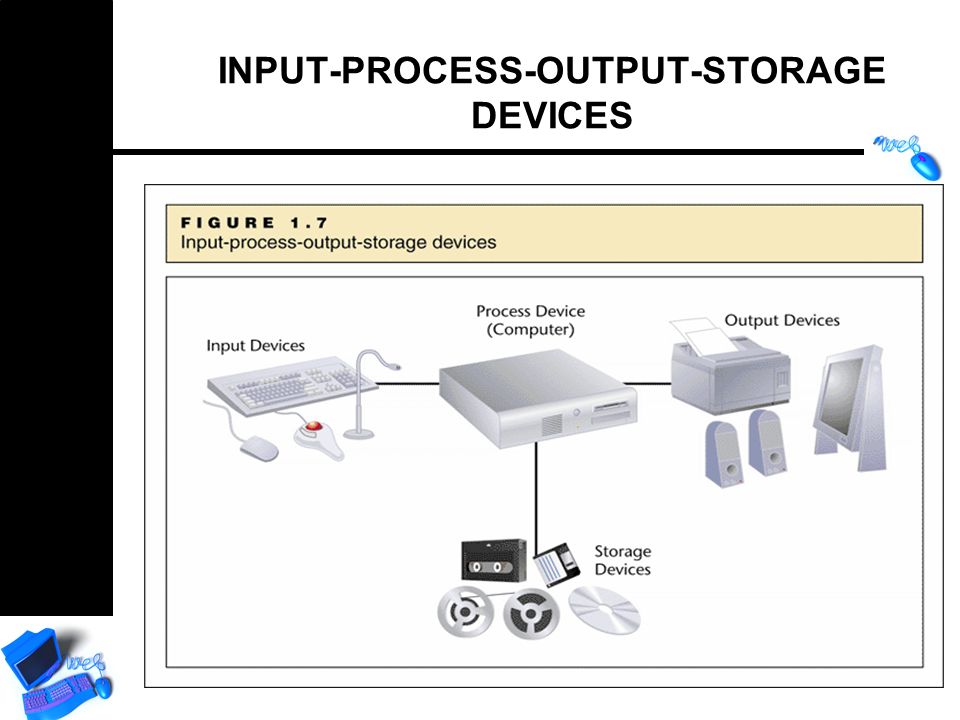 INPUT-PROCESS-OUTPUT-STORAGE DEVICES

web

FIGURE 1.7
Input-process-output-storage devices

Input Devices

Process Device (Computer)

Output Devices

Storage Devices

web